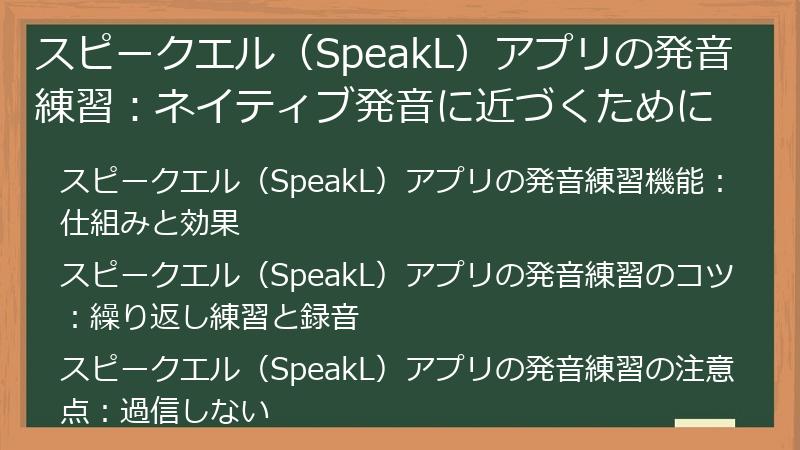 スピークエル（SpeakL）アプリの発音練習：ネイティブ発音に近づくために

スピークエル（SpeakL）アプリの発音練習機能：仕組みと効果

スピークエル（SpeakL）アプリの発音練習のコツ：繰り返し練習と録音

スピークエル（SpeakL）アプリの発音練習の注意点：過信しない